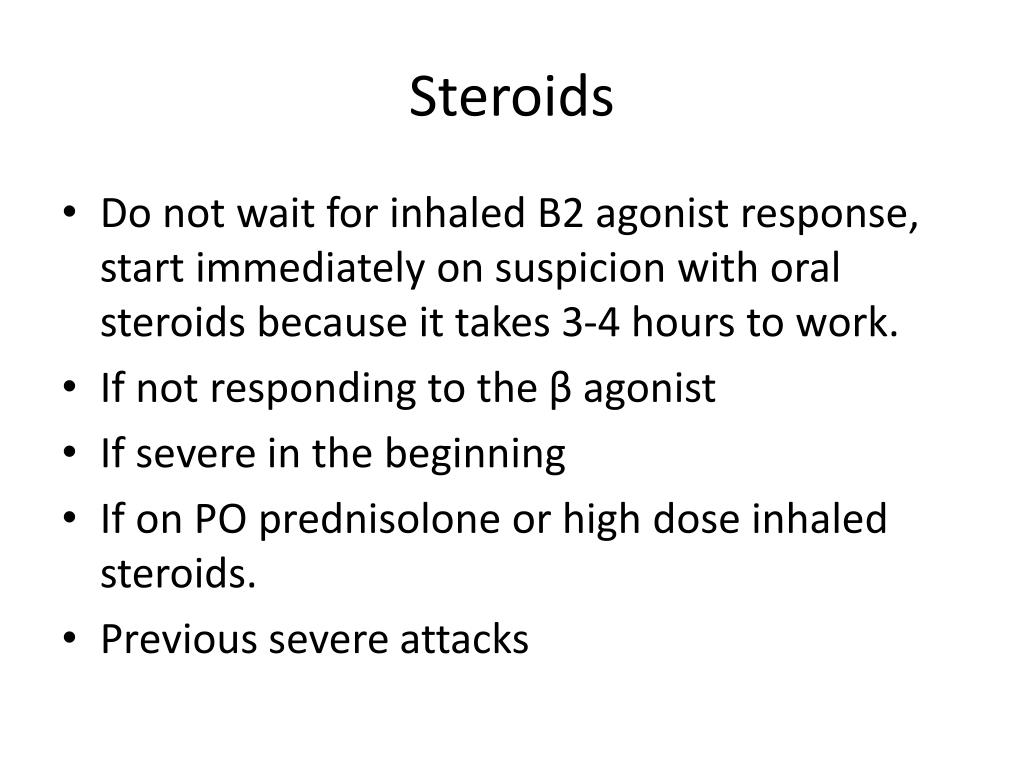 Steroids

• Do not wait for inhaled B2 agonist response, start immediately on suspicion with oral steroids because it takes 3-4 hours to work.
• If not responding to the β agonist
• If severe in the beginning
• If on PO prednisolone or high dose inhaled steroids.
• Previous severe attacks